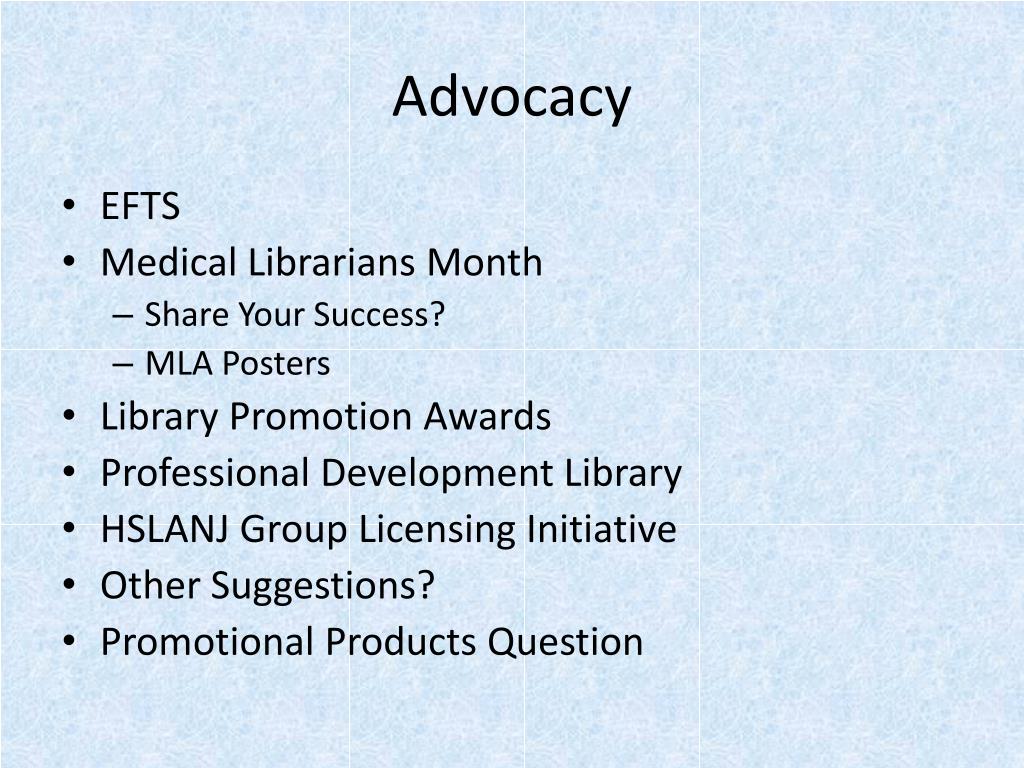 Advocacy

• EFTS
• Medical Librarians Month
  – Share Your Success?
  – MLA Posters
• Library Promotion Awards
• Professional Development Library
• HSLANJ Group Licensing Initiative
• Other Suggestions?
• Promotional Products Question